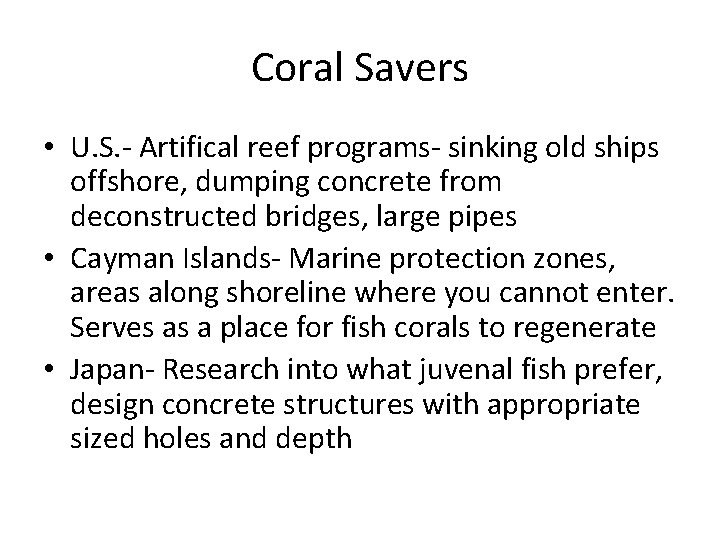 Coral Savers

• U.S.- Artifical reef programs- sinking old ships offshore, dumping concrete from deconstructed bridges, large pipes
• Cayman Islands- Marine protection zones, areas along shoreline where you cannot enter. Serves as a place for fish corals to regenerate
• Japan- Research into what juvenal fish prefer, design concrete structures with appropriate sized holes and depth